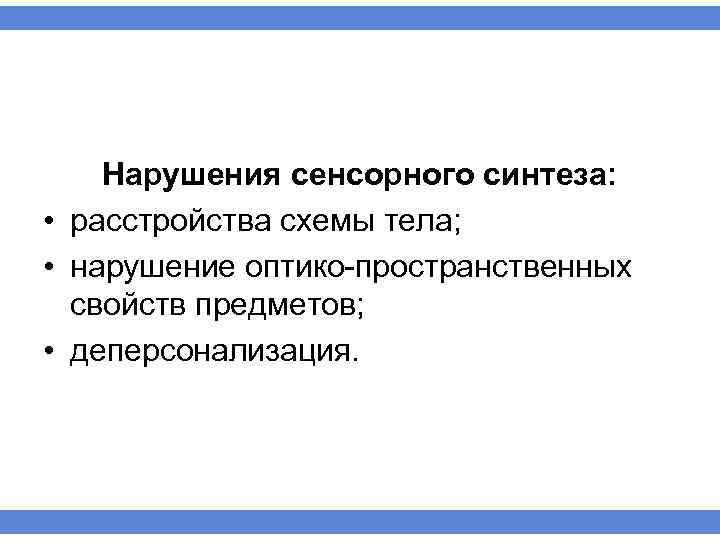 Нарушения сенсорного синтеза:

• расстройства схемы тела;
• нарушение оптико-пространственных свойств предметов;
• деперсонализация.